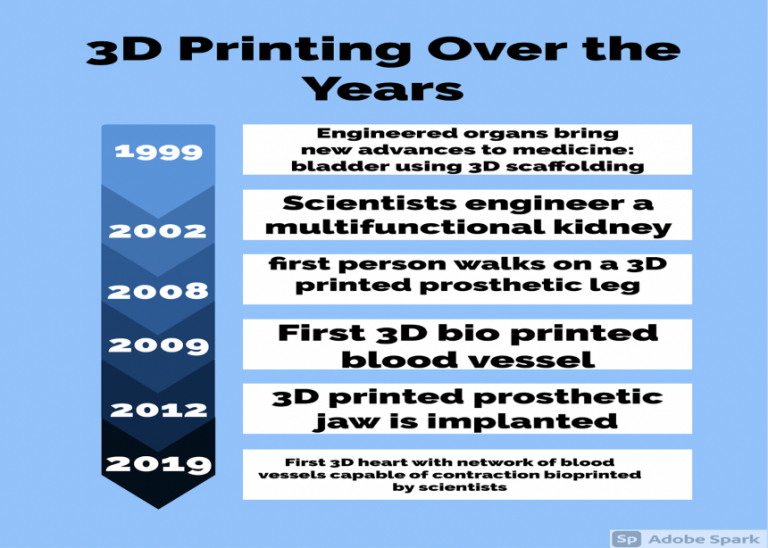 3D Printing Over the Years

1999

Engineered organs bring new advances to medicine: bladder using 3D scaffolding

2002

Scientists engineer a multifunctional kidney

2008

first person walks on a 3D printed prosthetic leg

2009

First 3D bio printed blood vessel

2012

3D printed prosthetic jaw is implanted

2019

First 3D heart with network of blood vessels capable of contraction bioprinted by scientists

Sp Adobe Spark